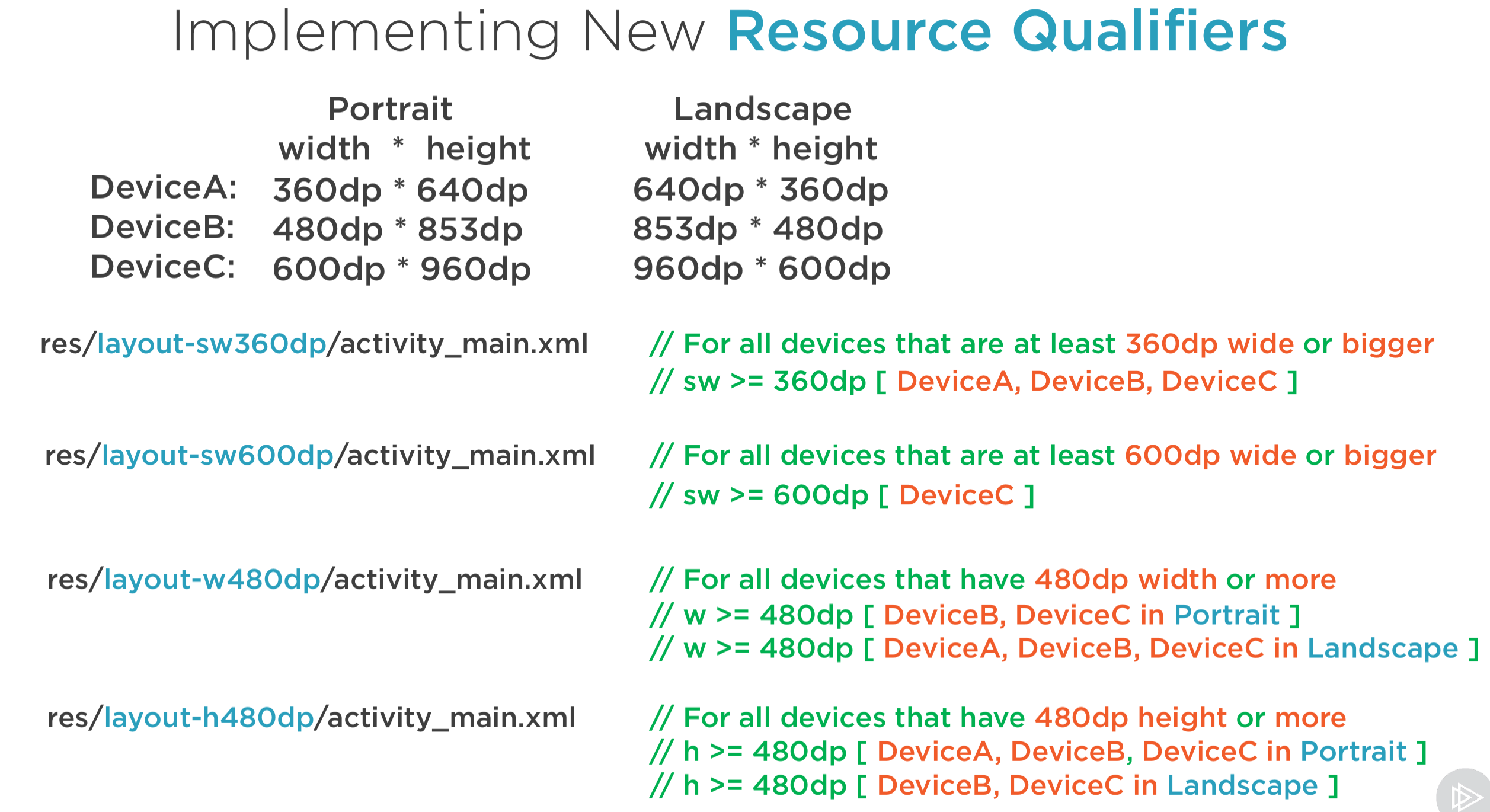 Implementing New Resource Qualifiers

| | Portrait width * height | Landscape width * height |
|---|---|---|
| DeviceA: | 360dp * 640dp | 640dp * 360dp |
| DeviceB: | 480dp * 853dp | 853dp * 480dp |
| DeviceC: | 600dp * 960dp | 960dp * 600dp |

res/layout-sw360dp/activity_main.xml
// For all devices that are at least 360dp wide or bigger
// sw >= 360dp [ DeviceA, DeviceB, DeviceC ]

res/layout-sw600dp/activity_main.xml
// For all devices that are at least 600dp wide or bigger
// sw >= 600dp [ DeviceC ]

res/layout-w480dp/activity_main.xml
// For all devices that have 480dp width or more
// w >= 480dp [ DeviceB, DeviceC in Portrait ]
// w >= 480dp [ DeviceA, DeviceB, DeviceC in Landscape ]

res/layout-h480dp/activity_main.xml
// For all devices that have 480dp height or more
// h >= 480dp [ DeviceA, DeviceB, DeviceC in Portrait ]
// h >= 480dp [ DeviceB, DeviceC in Landscape ]